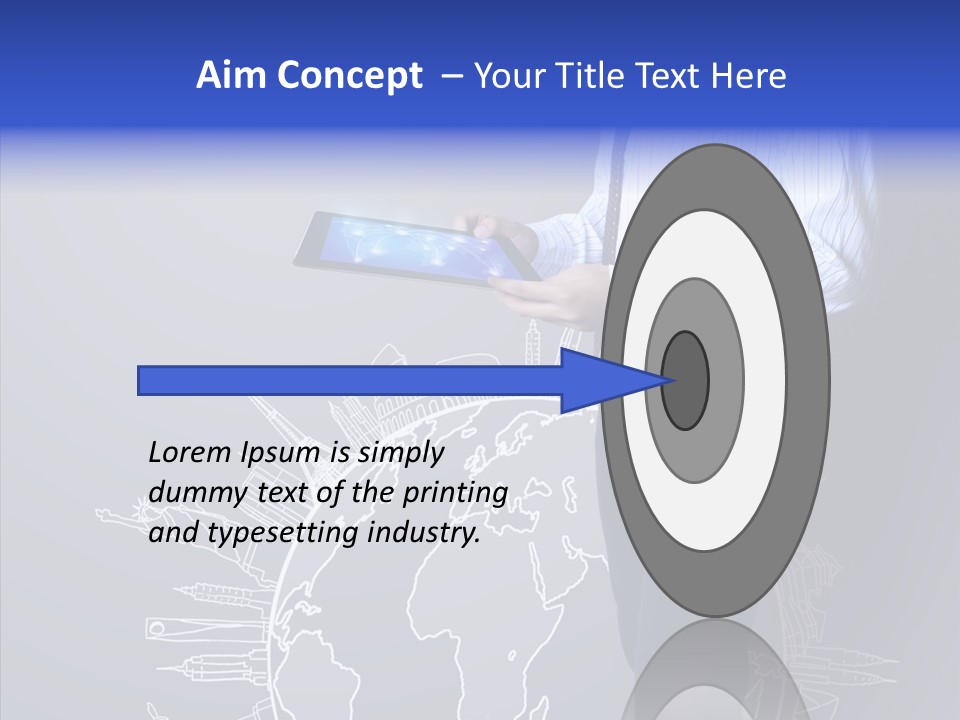 Aim Concept – Your Title Text Here

Lorem Ipsum is simply dummy text of the printing and typesetting industry.